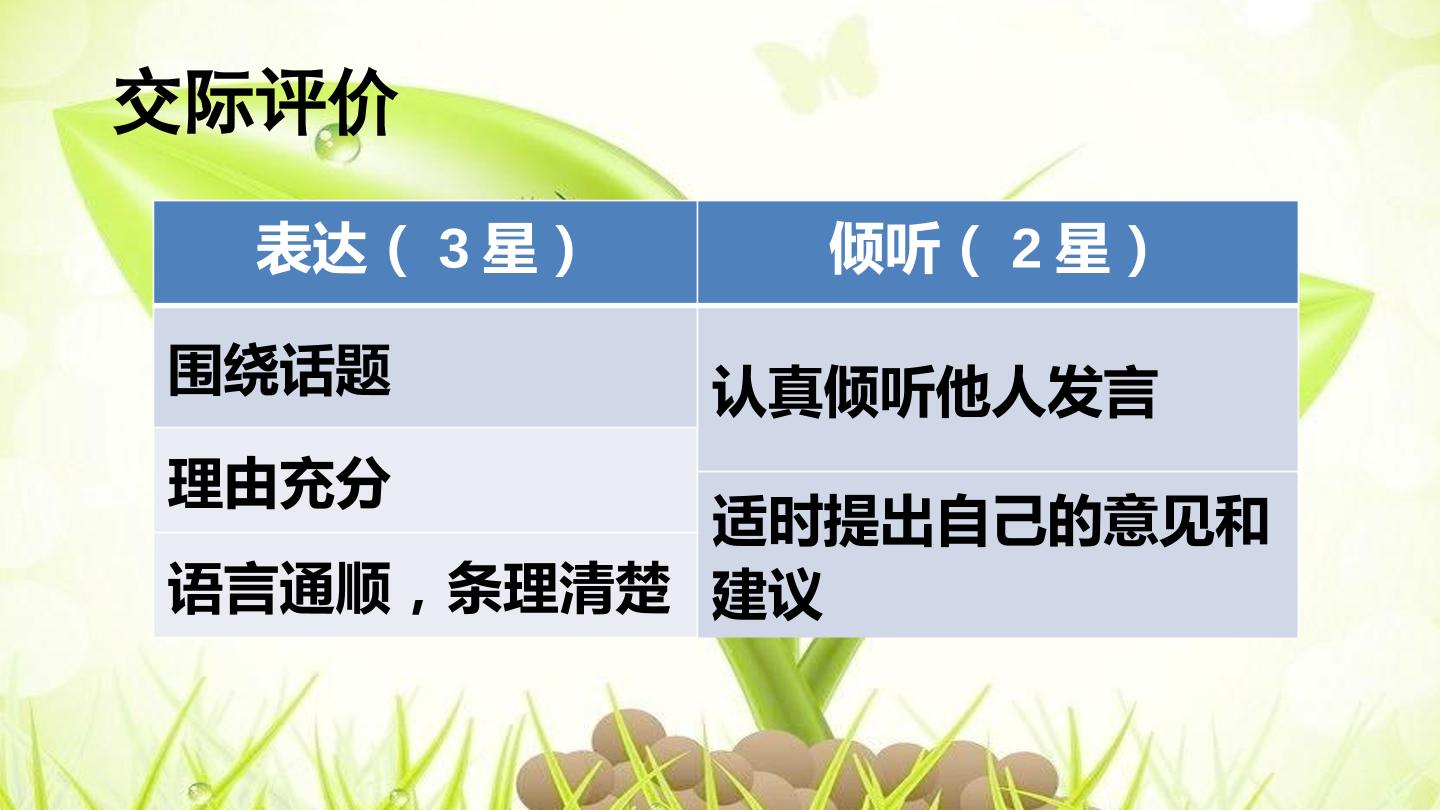 交际评价

| 表达（3星） | 倾听（2星） |
|---|---|
| 围绕话题 | 认真倾听他人发言 |
| 理由充分 | 适时提出自己的意见和建议 |
| 语言通顺，条理清楚 |  |